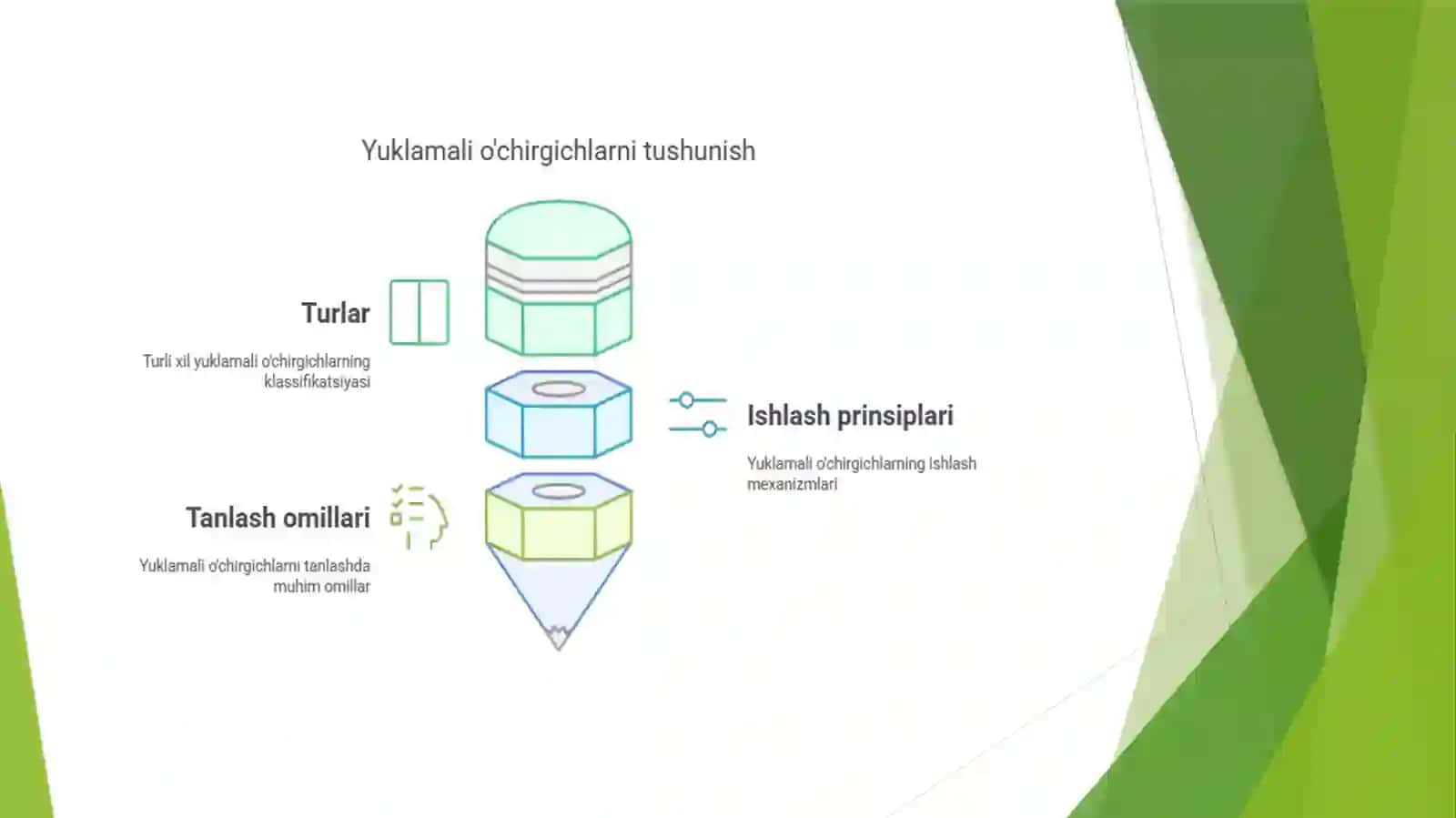 Yuklamali o'chirgichlarni tushunish

Turlar

Turli xil yuklamali o'chirgichlarning klassifikatsiyasi

Ishlash prinsiplari

Yuklamali o'chirgichlarning ishlash mexanizmlari

Tanlash omillari

Yuklamali o'chirgichlarni tanlashda muhim omillar